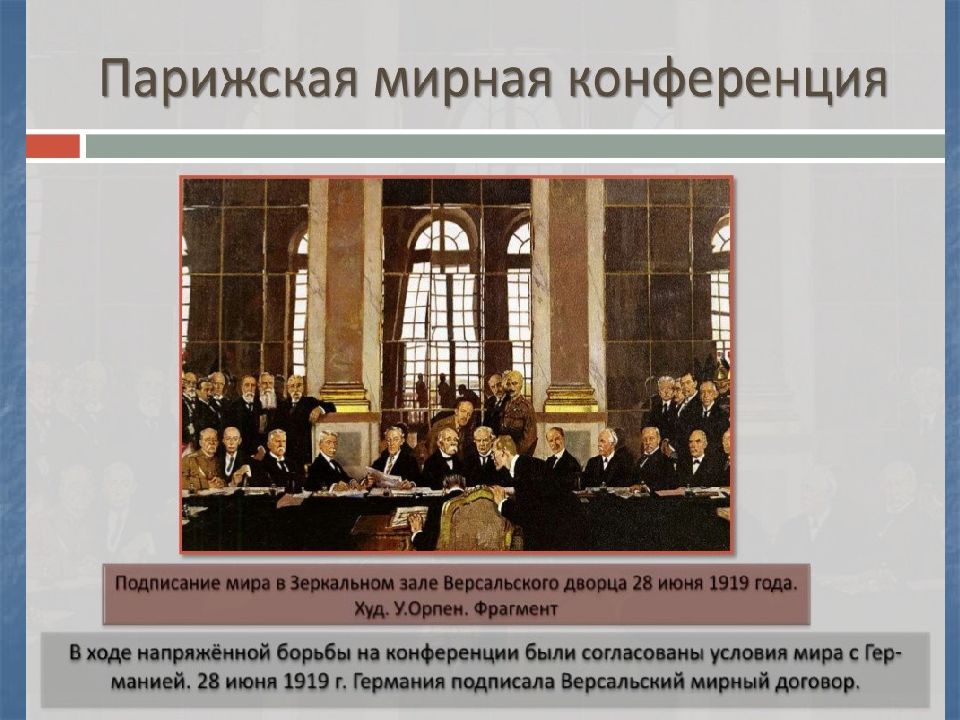 Парижская мирная конференция

Подписание мира в Зеркальном зале Версальского дворца 28 июня 1919 года. Худ. У.Орпен. Фрагмент

В ходе напряжённой борьбы на конференции были согласованы условия мира с Германией. 28 июня 1919 г. Германия подписала Версальский мирный договор.